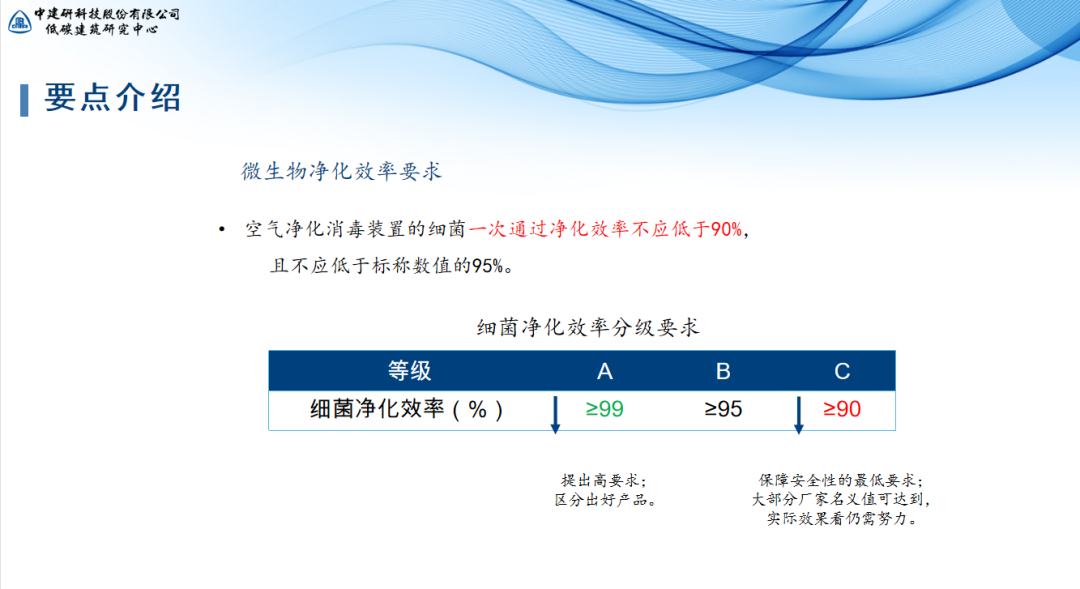 中建研科技股份有限公司
低碳建筑研究中心

要点介绍

微生物净化效率要求

• 空气净化消毒装置的细菌一次通过净化效率不应低于90%，且不应低于标称数值的95%。

细菌净化效率分级要求

| 等级 | A | B | C |
|---|---|---|---|
| 细菌净化效率（%） | ≥99 | ≥95 | ≥90 |

提出高要求；
区分出好产品。

保障安全性的最低要求；
大部分厂家名义值可达到，
实际效果看仍需努力。